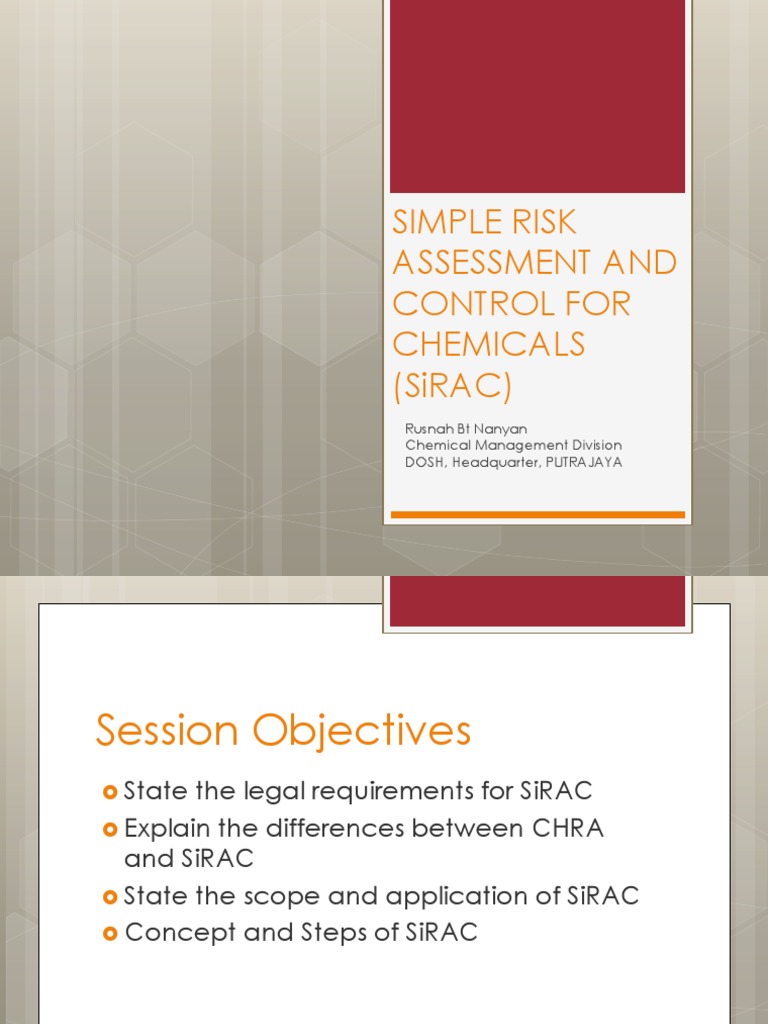 SIMPLE RISK ASSESSMENT AND CONTROL FOR CHEMICALS (SiRAC)

Rusnah Bt Nanyan
Chemical Management Division
DOSH, Headquarter, PUTRAJAYA

Session Objectives

State the legal requirements for SiRAC
Explain the differences between CHRA and SiRAC
State the scope and application of SiRAC
Concept and Steps of SiRAC